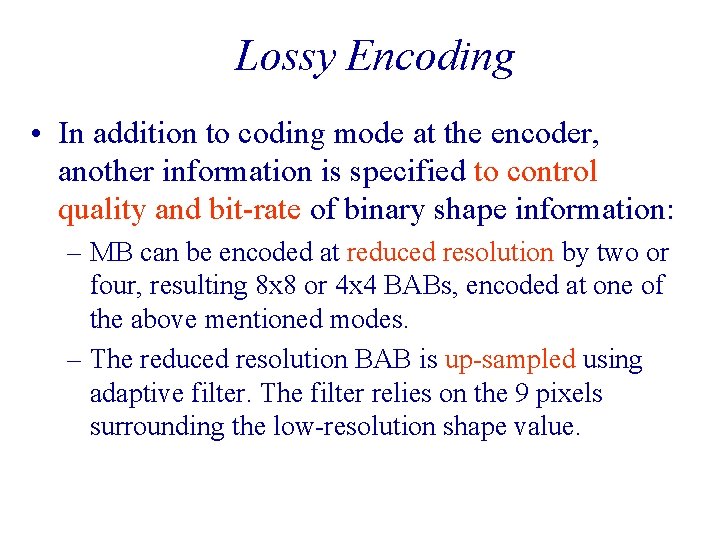 Lossy Encoding

• In addition to coding mode at the encoder, another information is specified to control quality and bit-rate of binary shape information:

– MB can be encoded at reduced resolution by two or four, resulting 8x8 or 4x4 BABs, encoded at one of the above mentioned modes.

– The reduced resolution BAB is up-sampled using adaptive filter. The filter relies on the 9 pixels surrounding the low-resolution shape value.